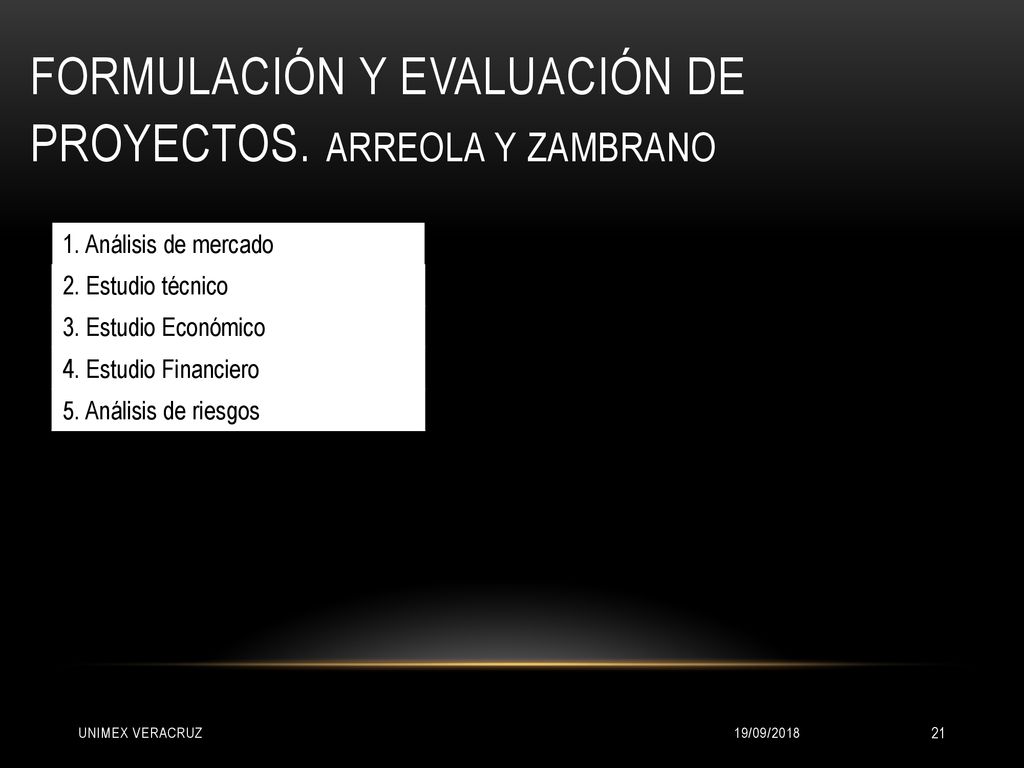 FORMULACIÓN Y EVALUACIÓN DE PROYECTOS. ARREOLA Y ZAMBRANO

1. Análisis de mercado
2. Estudio técnico
3. Estudio Económico
4. Estudio Financiero
5. Análisis de riesgos

UNIMEX VERACRUZ
19/09/2018
21